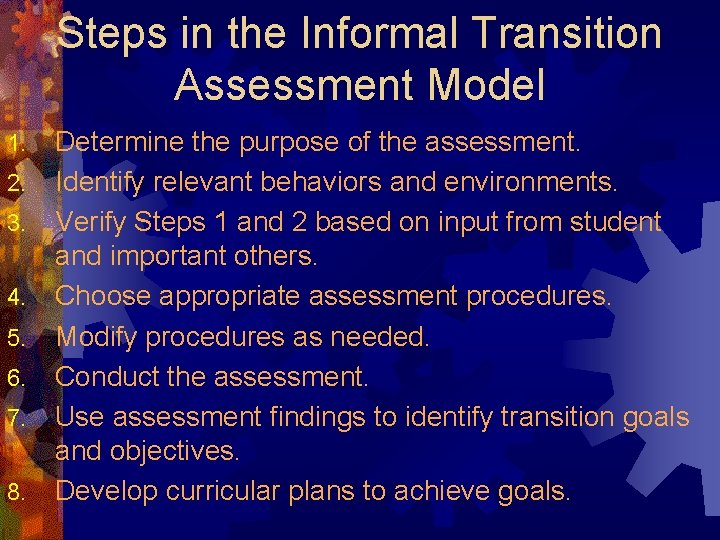 Steps in the Informal Transition Assessment Model

1. Determine the purpose of the assessment.
2. Identify relevant behaviors and environments.
3. Verify Steps 1 and 2 based on input from student and important others.
4. Choose appropriate assessment procedures.
5. Modify procedures as needed.
6. Conduct the assessment.
7. Use assessment findings to identify transition goals and objectives.
8. Develop curricular plans to achieve goals.